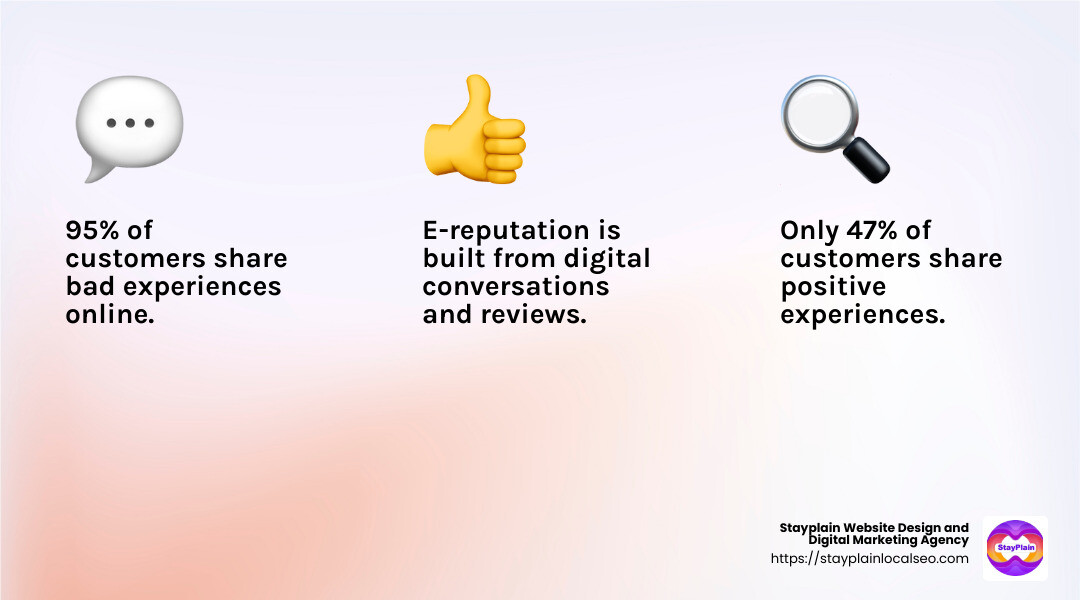 95% of customers share bad experiences online.

E-reputation is built from digital conversations and reviews.

Only 47% of customers share positive experiences.

Stayplain Website Design and Digital Marketing Agency
https://stayplainlocalseo.com

StayPlain